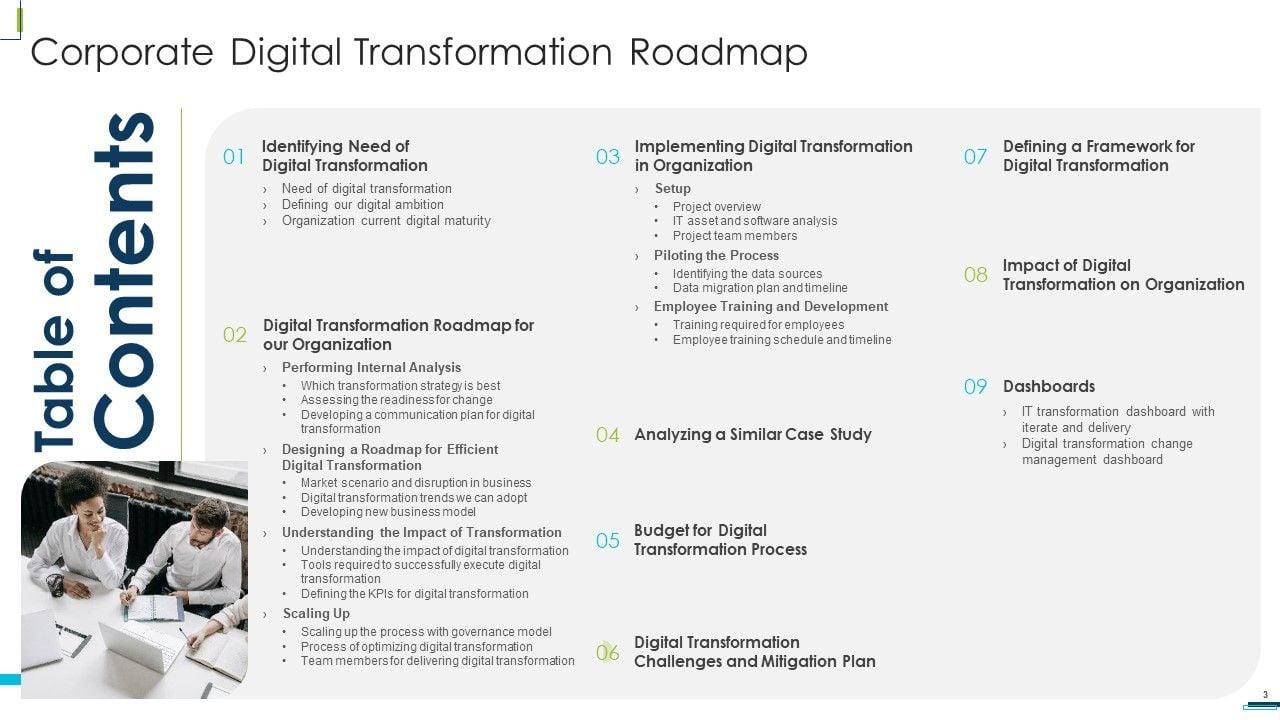 Corporate Digital Transformation Roadmap

Table of Contents

01 Identifying Need of Digital Transformation
› Need of digital transformation
› Defining our digital ambition
› Organization current digital maturity

02 Digital Transformation Roadmap for our Organization
› Performing Internal Analysis
• Which transformation strategy is best
• Assessing the readiness for change
• Developing a communication plan for digital transformation
› Designing a Roadmap for Efficient Digital Transformation
• Market scenario and disruption in business
• Digital transformation trends we can adopt
• Developing new business model
› Understanding the Impact of Transformation
• Understanding the impact of digital transformation
• Tools required to successfully execute digital transformation
• Defining the KPIs for digital transformation
› Scaling Up
• Scaling up the process with governance model
• Process of optimizing digital transformation
• Team members for delivering digital transformation

03 Implementing Digital Transformation in Organization
› Setup
• Project overview
• IT asset and software analysis
• Project team members
› Piloting the Process
• Identifying the data sources
• Data migration plan and timeline
› Employee Training and Development
• Training required for employees
• Employee training schedule and timeline

04 Analyzing a Similar Case Study

05 Budget for Digital Transformation Process

06 Digital Transformation Challenges and Mitigation Plan

07 Defining a Framework for Digital Transformation

08 Impact of Digital Transformation on Organization

09 Dashboards
› IT transformation dashboard with iterate and delivery
› Digital transformation change management dashboard

3